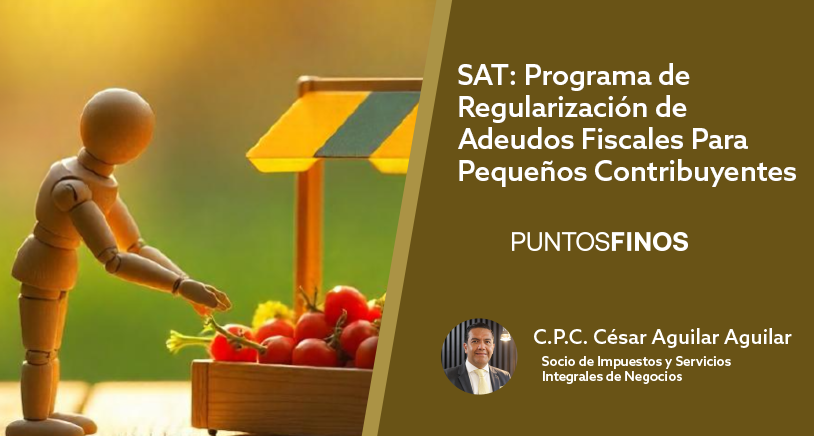 SAT: Programa de Regularización de Adeudos Fiscales Para Pequeños Contribuyentes

PUNTOSFINOS

C.P.C. César Aguilar Aguilar
Socio de Impuestos y Servicios Integrales de Negocios